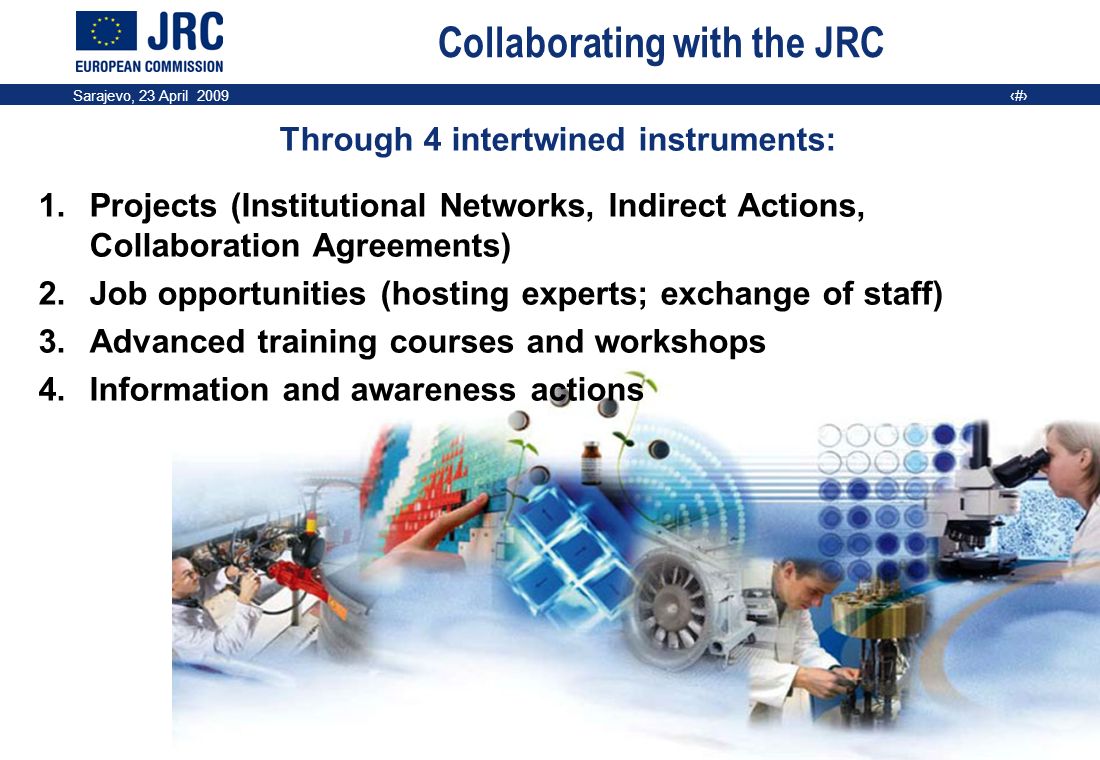 JRC
EUROPEAN COMMISSION

Collaborating with the JRC

Sarajevo, 23 April 2009

‹#›

Through 4 intertwined instruments:

1. Projects (Institutional Networks, Indirect Actions, Collaboration Agreements)
2. Job opportunities (hosting experts; exchange of staff)
3. Advanced training courses and workshops
4. Information and awareness actions